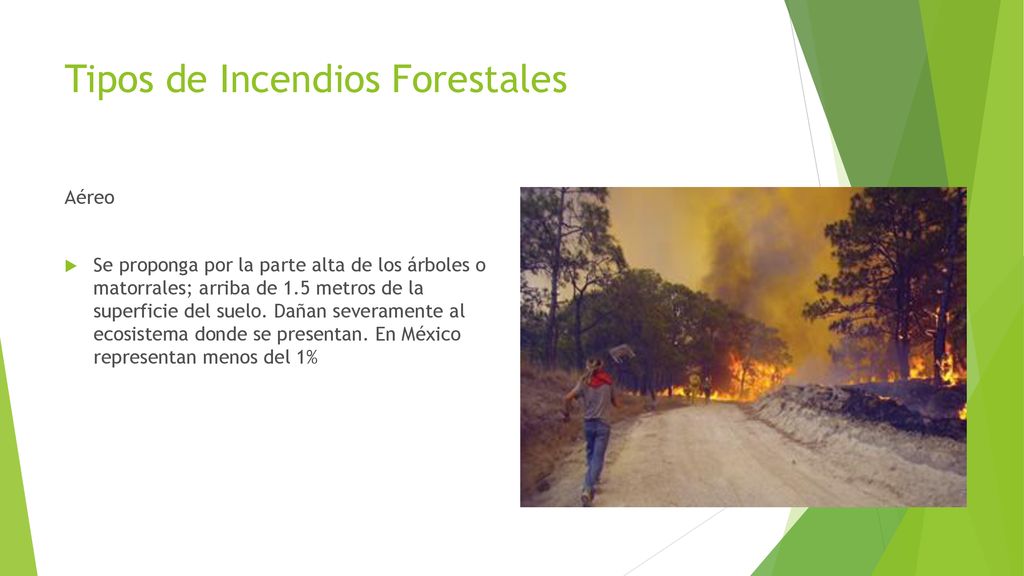 Tipos de Incendios Forestales

Aéreo

Se proponga por la parte alta de los árboles o matorrales; arriba de 1.5 metros de la superficie del suelo. Dañan severamente al ecosistema donde se presentan. En México representan menos del 1%